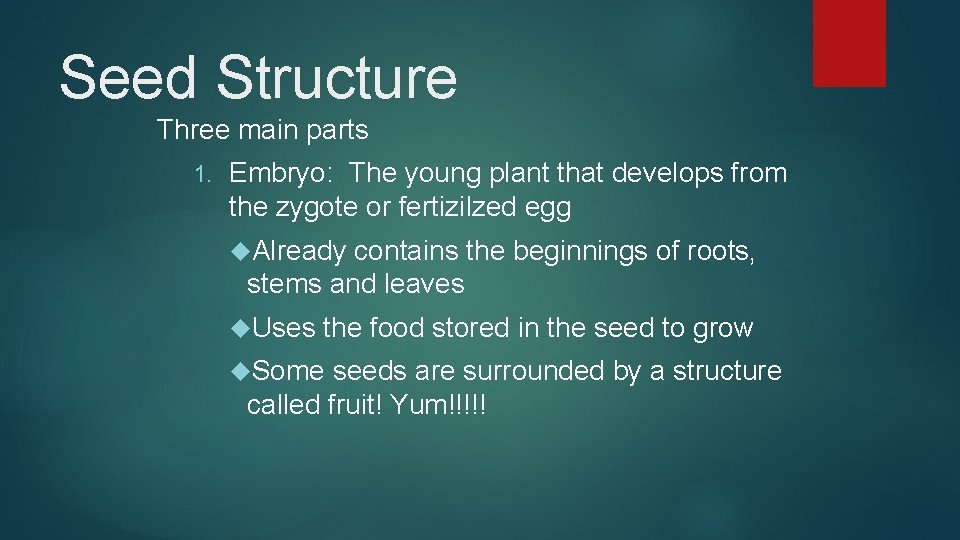 Seed Structure

Three main parts

1. Embryo: The young plant that develops from the zygote or fertizilzed egg

◆Already contains the beginnings of roots, stems and leaves

◆Uses the food stored in the seed to grow

◆Some seeds are surrounded by a structure called fruit! Yum!!!!!